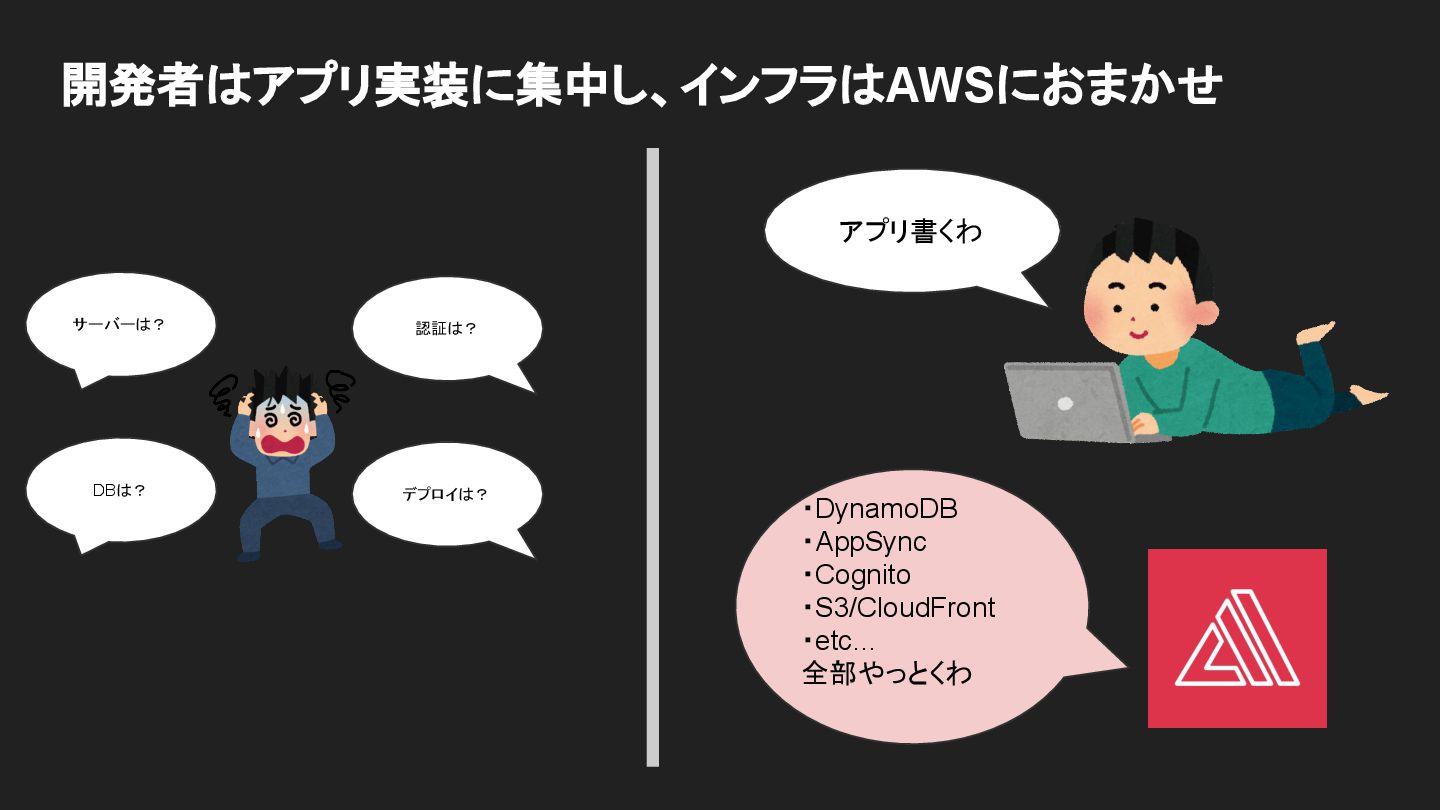 開発者はアプリ実装に集中し、インフラはAWSにおまかせ

サーバーは？

認証は？

DBは？

デプロイは？

アプリ書くわ

・DynamoDB
・AppSync
・Cognito
・S3/CloudFront
・etc…
全部やっとくわ